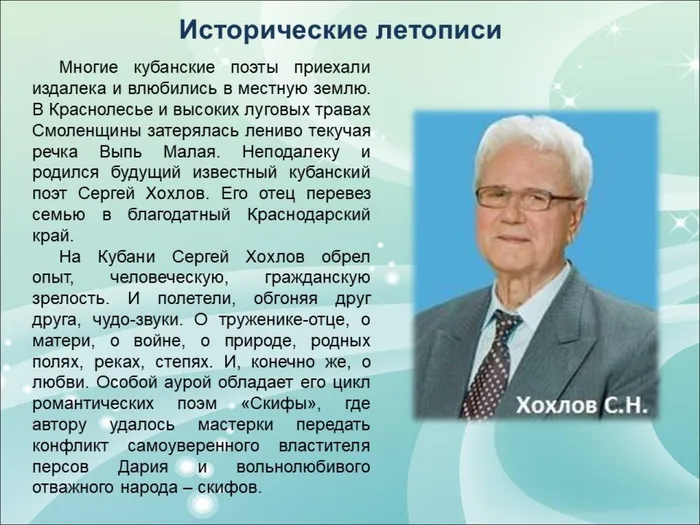 Исторические летописи

Многие кубанские поэты приехали издалека и влюбились в местную землю. В Краснолесье и высоких луговых травах Смоленщины затерялась лениво текучая речка Выпь Малая. Неподалеку и родился будущий известный кубанский поэт Сергей Хохлов. Его отец перевез семью в благодатный Краснодарский край.

На Кубани Сергей Хохлов обрел опыт, человеческую, гражданскую зрелость. И полетели, обгоняя друг друга, чудо-звуки. О труженике-отце, о матери, о войне, о природе, родных полях, реках, степях. И, конечно же, о любви. Особой аурой обладает его цикл романтических поэм «Скифы», где автору удалось мастерки передать конфликт самоуверенного властителя персов Дария и вольнолюбивого отважного народа – скифов.

Хохлов С.Н.